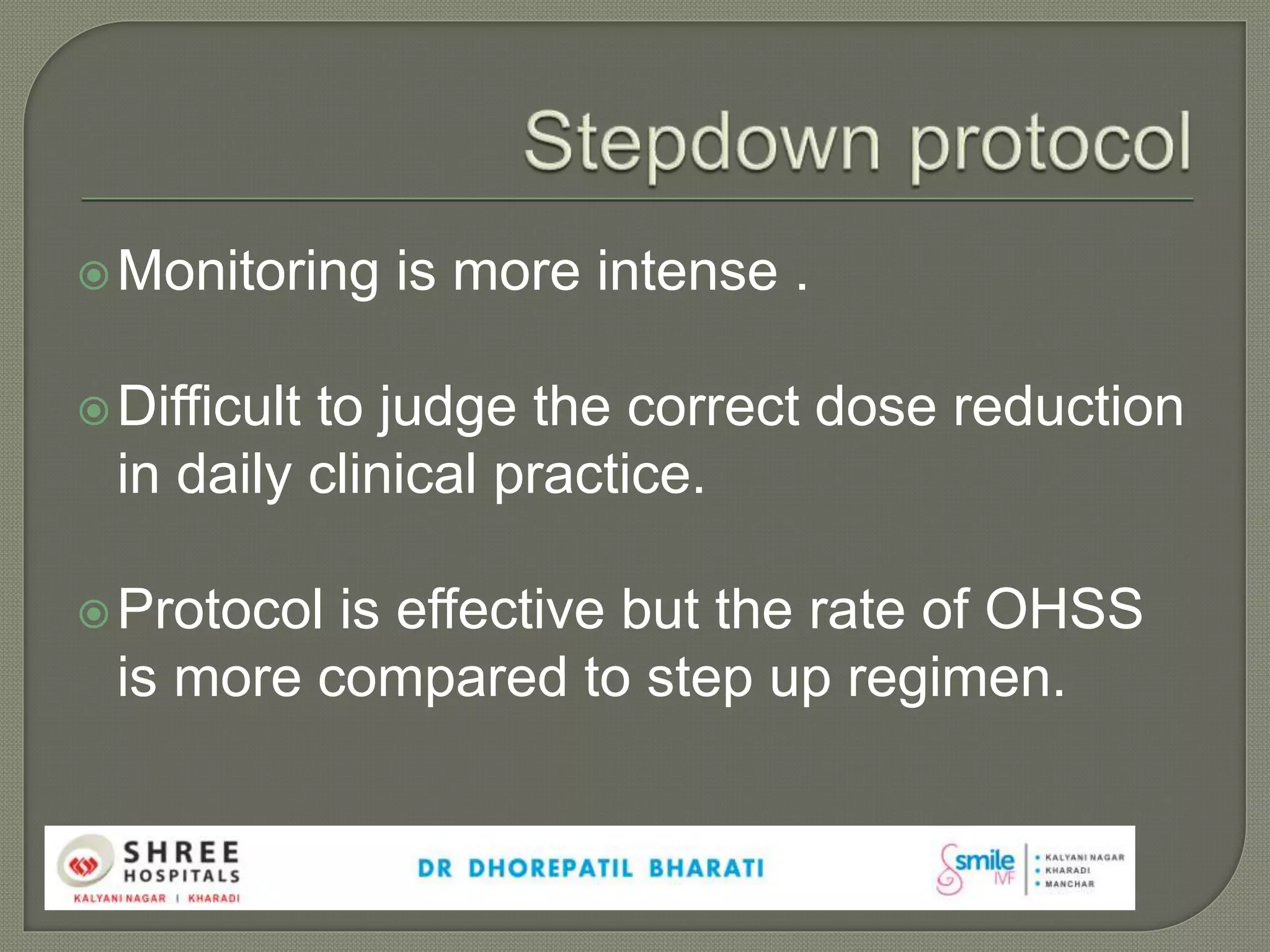 Stepdown protocol

Monitoring is more intense .

Difficult to judge the correct dose reduction in daily clinical practice.

Protocol is effective but the rate of OHSS is more compared to step up regimen.

SHREE HOSPITALS
KALYANI NAGAR | KHARADI

DR DHOREPATIL BHARATI

smile IVF
• KALYANI NAGAR
• KHARADI
• MANCHAR